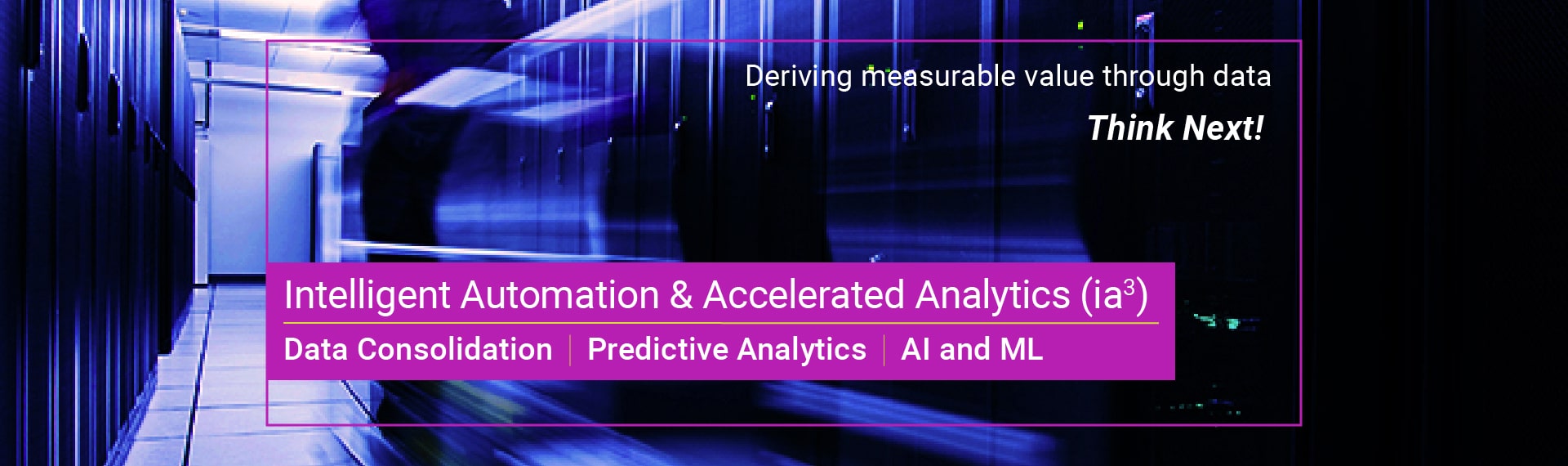 Deriving measurable value through data

Think Next!

Intelligent Automation & Accelerated Analytics (ia$^3$)

Data Consolidation | Predictive Analytics | AI and ML